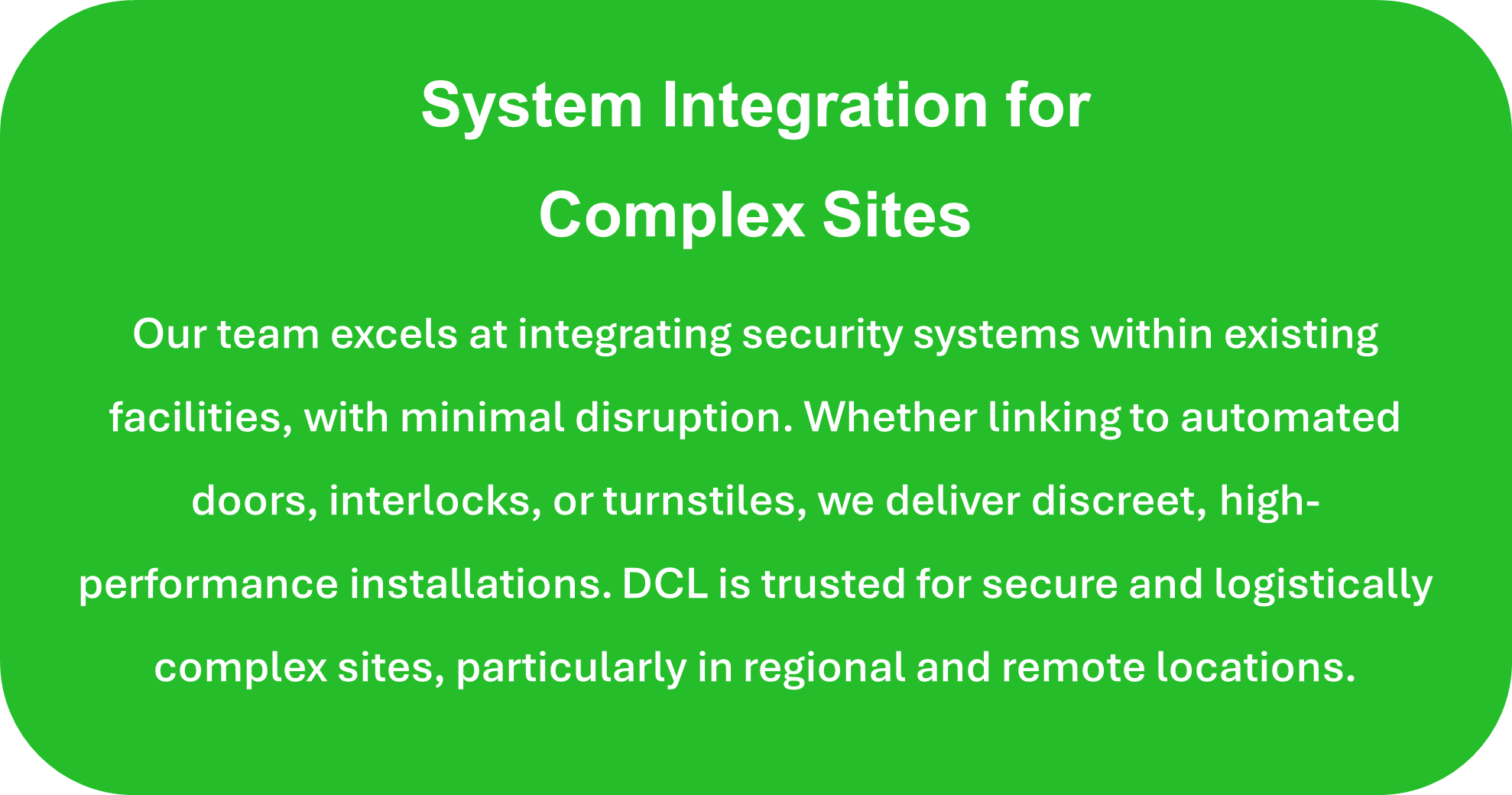 System Integration for Complex Sites

Our team excels at integrating security systems within existing facilities, with minimal disruption. Whether linking to automated doors, interlocks, or turnstiles, we deliver discreet, high-performance installations. DCL is trusted for secure and logistically complex sites, particularly in regional and remote locations.